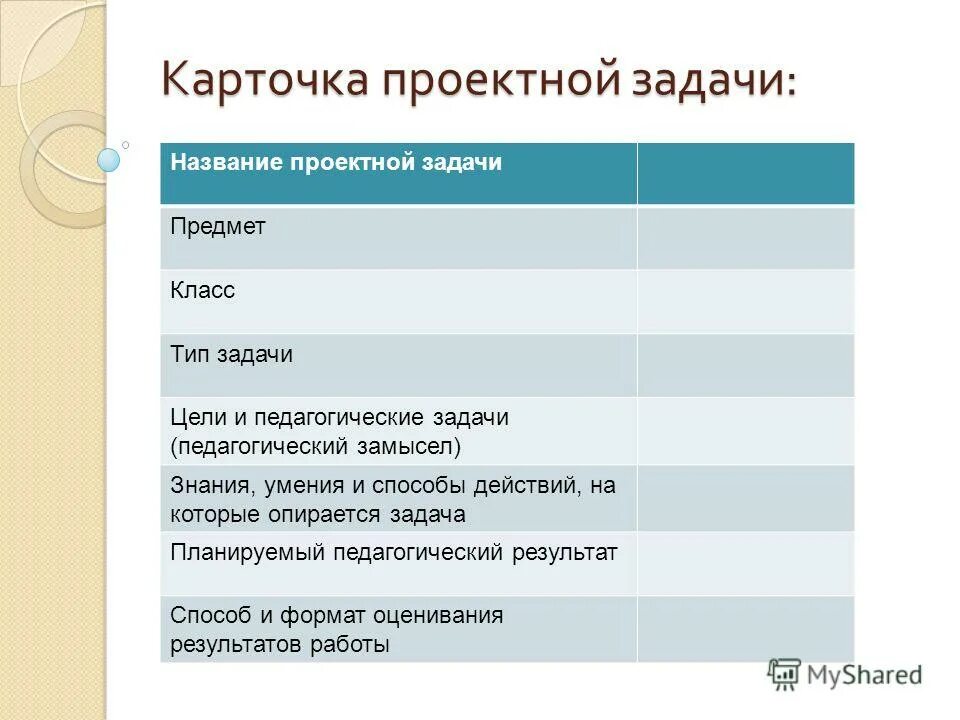 Карточка проектной задачи:

| Название проектной задачи | |
|---|---|
| Предмет | |
| Класс | |
| Тип задачи | |
| Цели и педагогические задачи (педагогический замысел) | |
| Знания, умения и способы действий, на которые опирается задача | |
| Планируемый педагогический результат | |
| Способ и формат оценивания результатов работы | |

MyShared